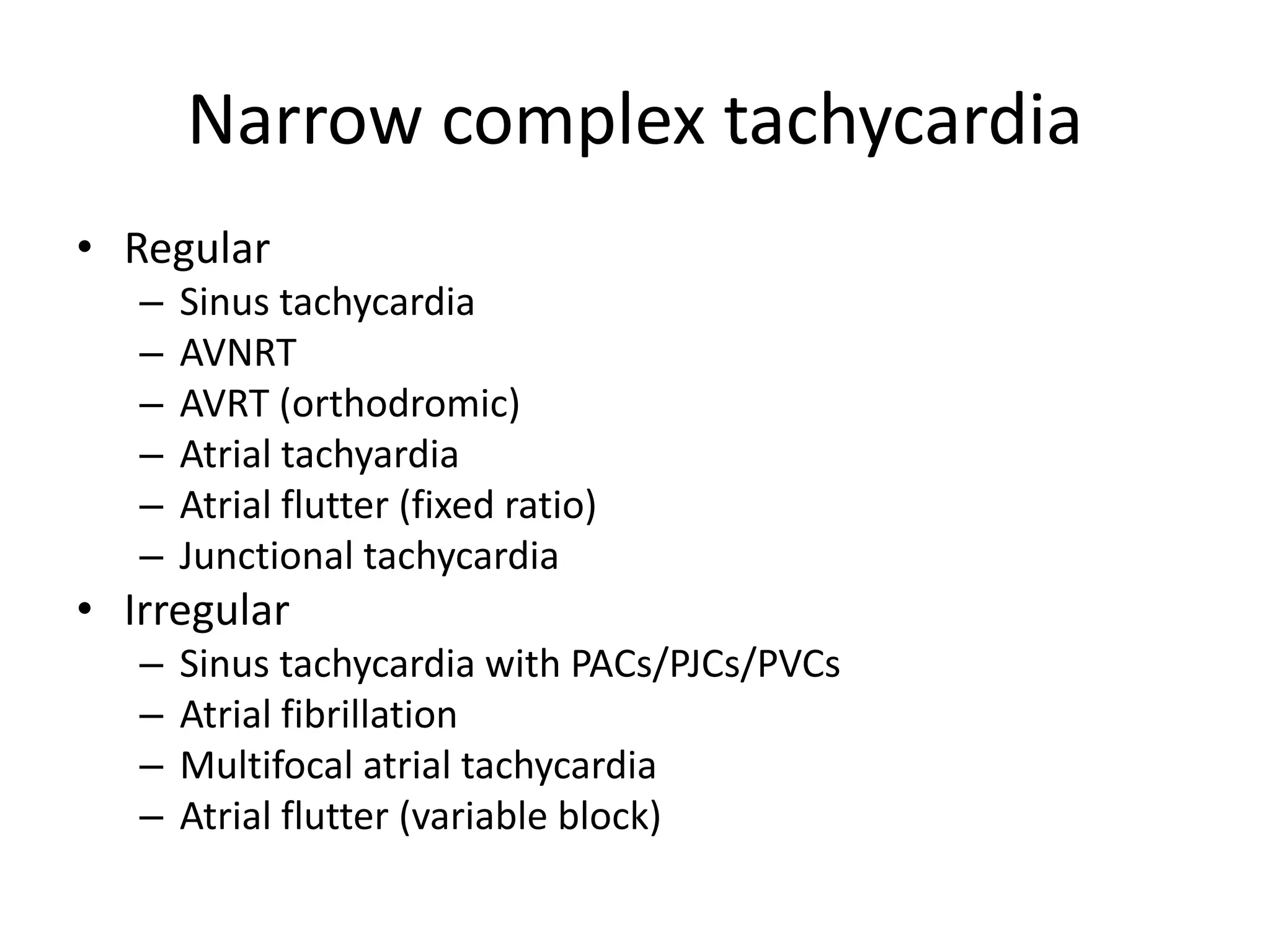 Narrow complex tachycardia

• Regular
– Sinus tachycardia
– AVNRT
– AVRT (orthodromic)
– Atrial tachyardia
– Atrial flutter (fixed ratio)
– Junctional tachycardia
• Irregular
– Sinus tachycardia with PACs/PJCs/PVCs
– Atrial fibrillation
– Multifocal atrial tachycardia
– Atrial flutter (variable block)